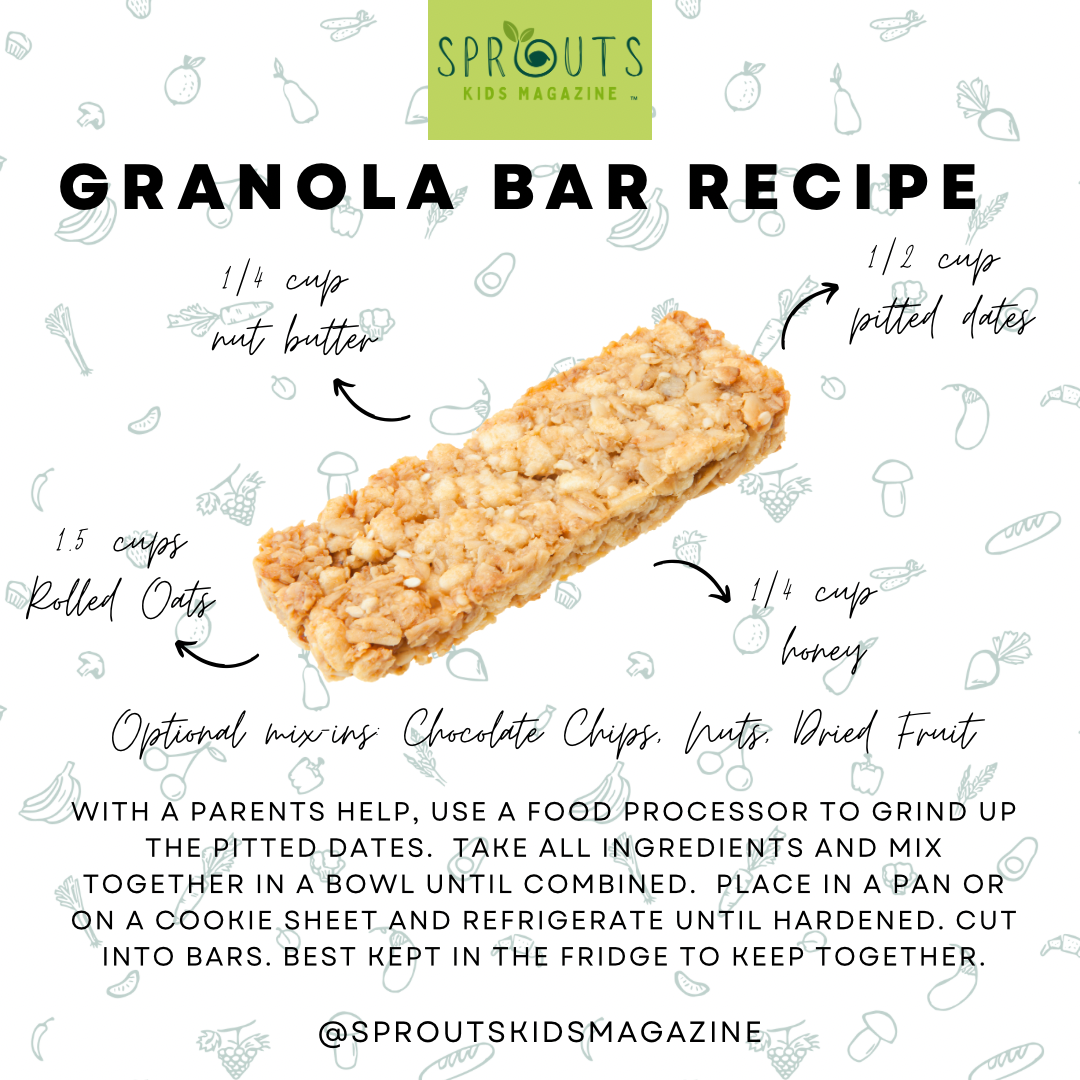 SPROUTS
KIDS MAGAZINE ™

GRANOLA BAR RECIPE

1/4 cup
nut butter

1/2 cup
pitted dates

1.5 cups
Rolled Oats

1/4 cup
honey

Optional mix-ins: Chocolate Chips, Nuts, Dried Fruit

WITH A PARENTS HELP, USE A FOOD PROCESSOR TO GRIND UP THE PITTED DATES. TAKE ALL INGREDIENTS AND MIX TOGETHER IN A BOWL UNTIL COMBINED. PLACE IN A PAN OR ON A COOKIE SHEET AND REFRIGERATE UNTIL HARDENED. CUT INTO BARS. BEST KEPT IN THE FRIDGE TO KEEP TOGETHER.

@SPROUTSKIDSMAGAZINE